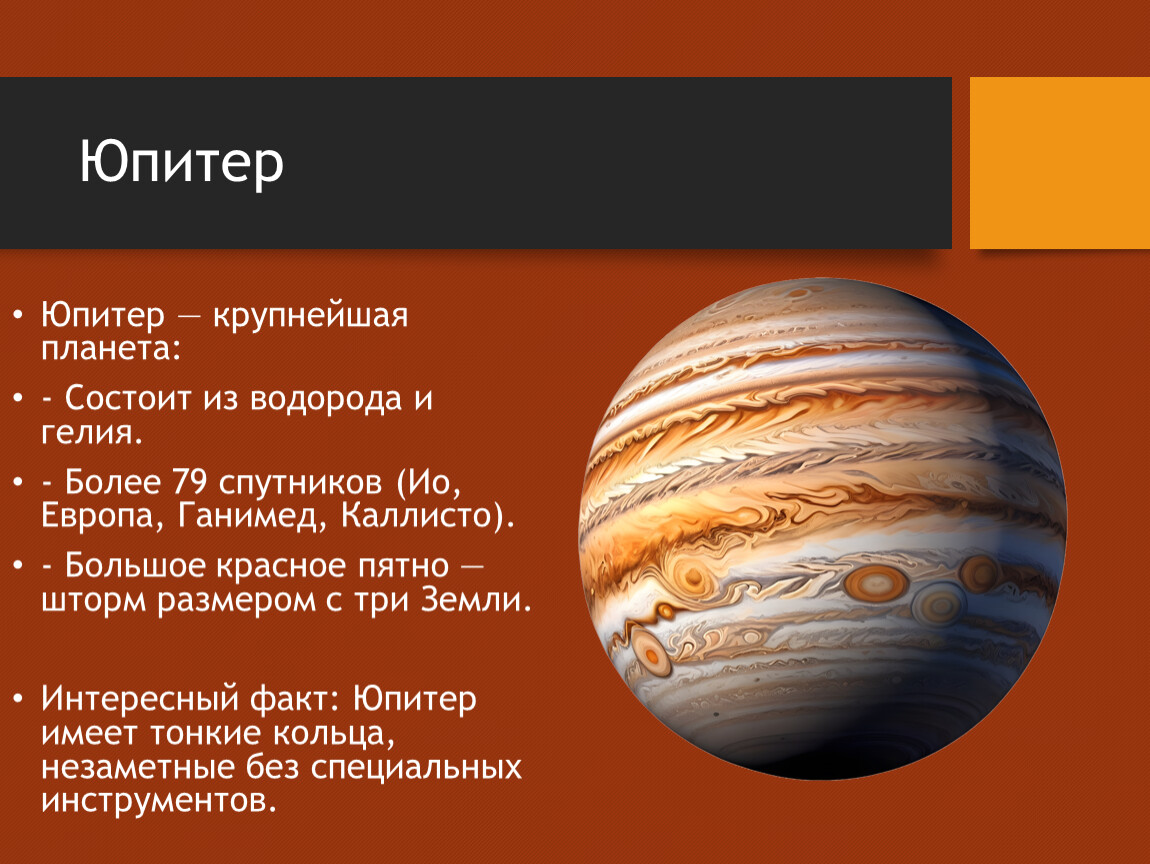 Юпитер

• Юпитер — крупнейшая планета:

• - Состоит из водорода и гелия.

• - Более 79 спутников (Ио, Европа, Ганимед, Каллисто).

• - Большое красное пятно — шторм размером с три Земли.

• Интересный факт: Юпитер имеет тонкие кольца, незаметные без специальных инструментов.